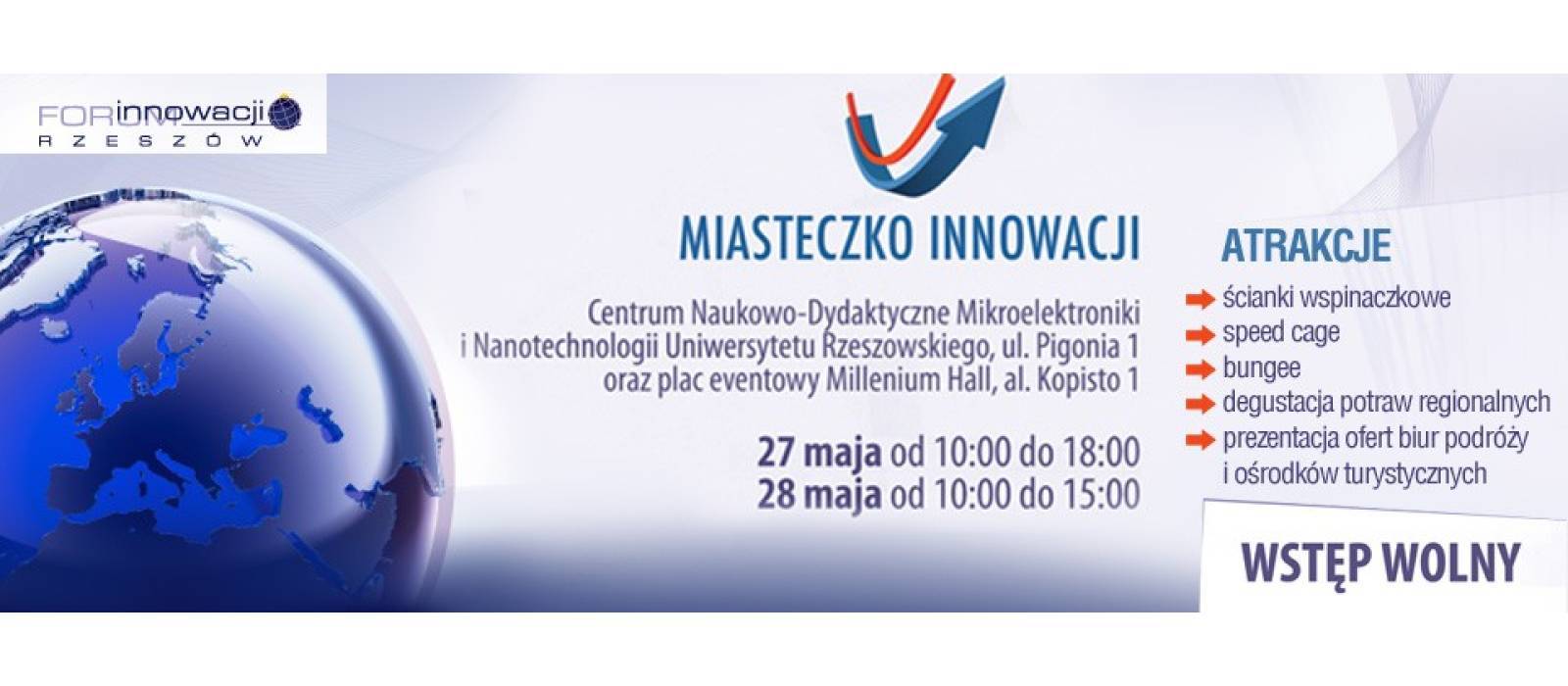 FORUM innowacji
RZESZÓW

MIASTECZKO INNOWACJI

Centrum Naukowo-Dydaktyczne Mikroelektroniki i Nanotechnologii Uniwersytetu Rzeszowskiego, ul. Pigonia 1 oraz plac eventowy Millenium Hall, al. Kopisto 1

27 maja od 10:00 do 18:00
28 maja od 10:00 do 15:00

ATRAKCJE
ścianki wspinaczkowe
speed cage
bungee
degustacja potraw regionalnych
prezentacja ofert biur podróży i ośrodków turystycznych

WSTĘP WOLNY